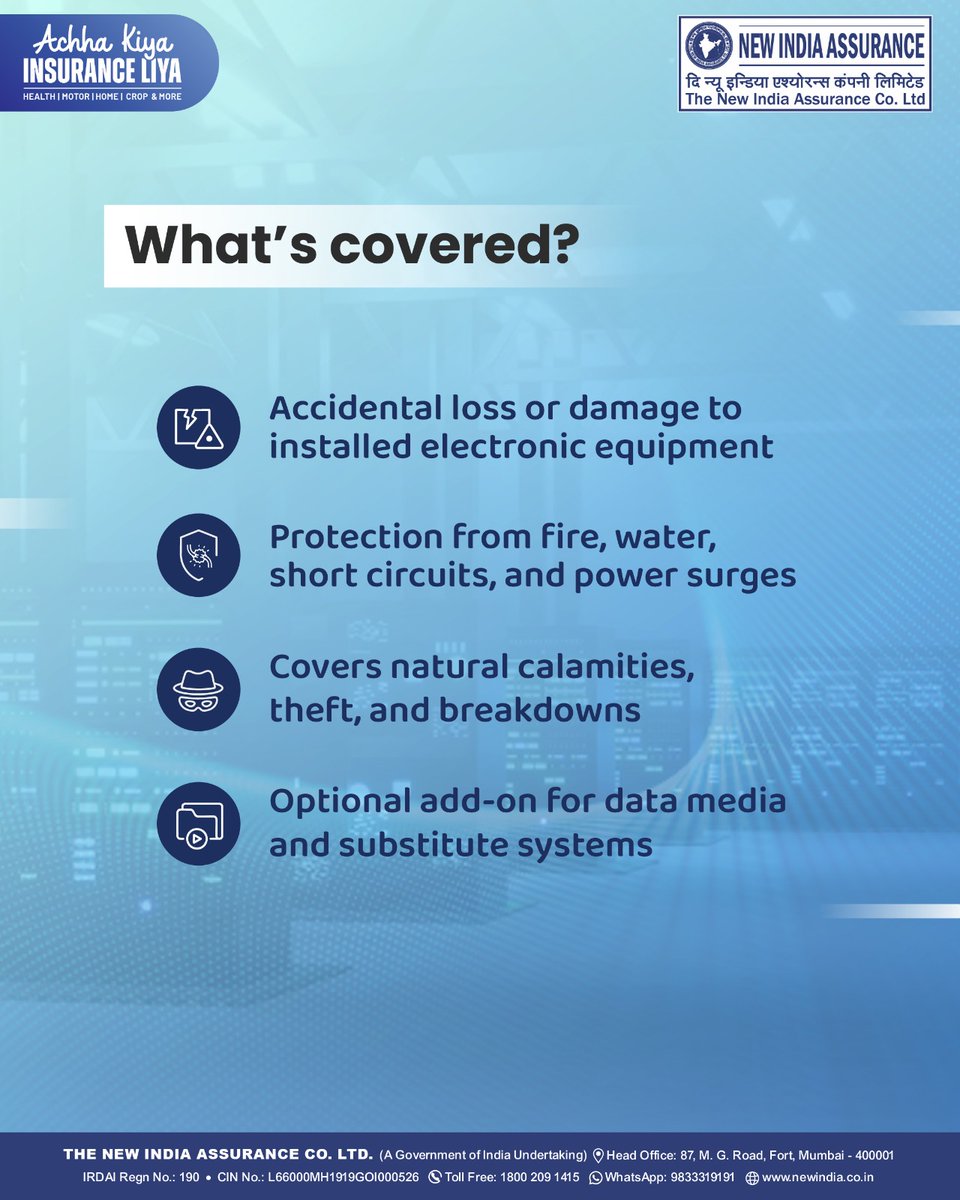 Achha Kiya
INSURANCE LIYA
HEALTH | MOTOR | HOME | CROP & MORE

NEW INDIA ASSURANCE
दि न्यू इन्डिया एश्योरन्स कंपनी लिमिटेड
The New India Assurance Co. Ltd

What's covered?

Accidental loss or damage to installed electronic equipment

Protection from fire, water, short circuits, and power surges

Covers natural calamities, theft, and breakdowns

Optional add-on for data media and substitute systems

THE NEW INDIA ASSURANCE CO. LTD. (A Government of India Undertaking) Head Office: 87, M. G. Road, Fort, Mumbai - 400001
IRDAI Regn No.: 190 • CIN No.: L66000MH1919GOI000526 Toll Free: 1800 209 1415 WhatsApp: 9833319191 www.newindia.co.in